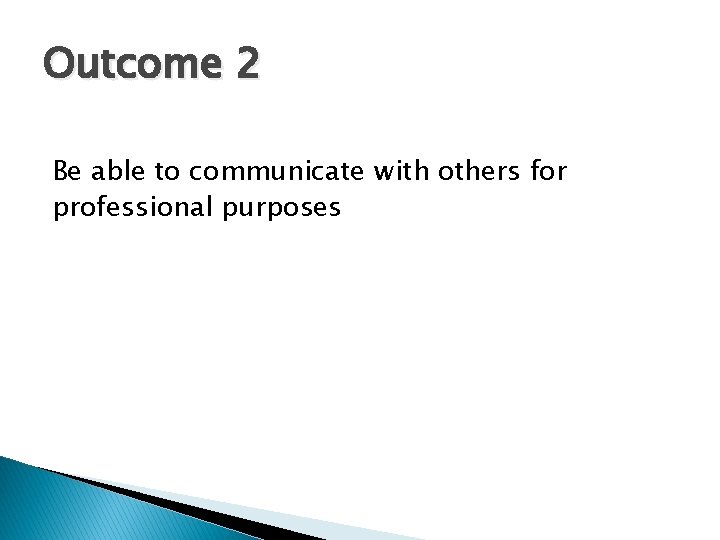 Outcome 2

Be able to communicate with others for professional purposes